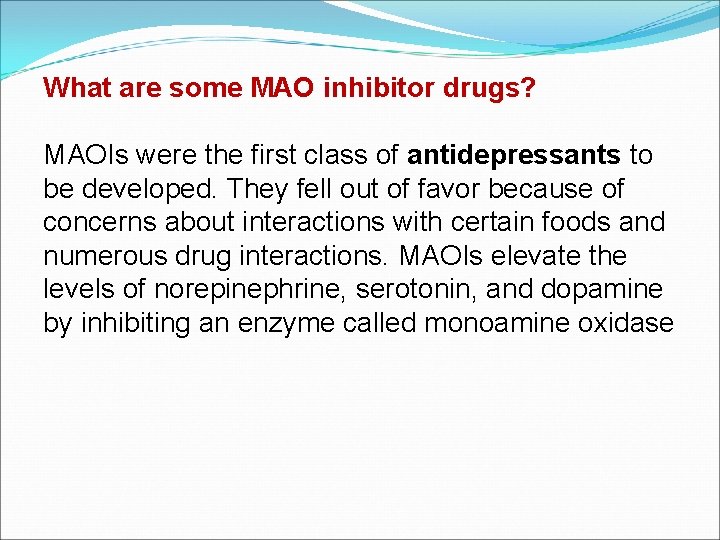 What are some MAO inhibitor drugs?

MAOIs were the first class of antidepressants to be developed. They fell out of favor because of concerns about interactions with certain foods and numerous drug interactions. MAOIs elevate the levels of norepinephrine, serotonin, and dopamine by inhibiting an enzyme called monoamine oxidase